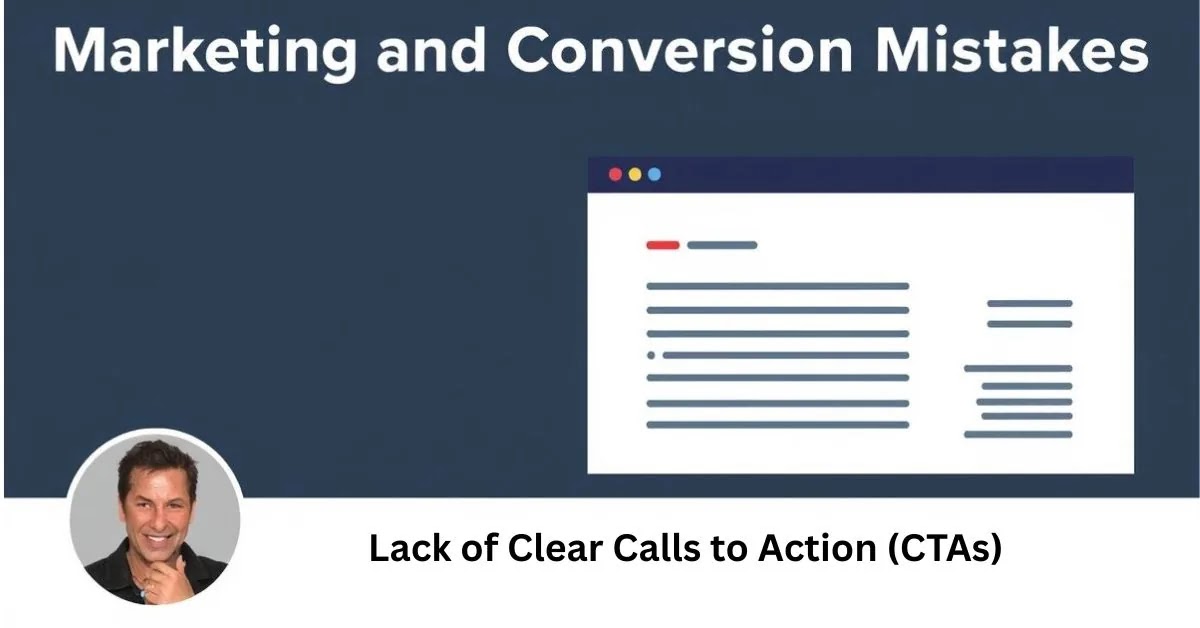 Marketing and Conversion Mistakes

Lack of Clear Calls to Action (CTAs)